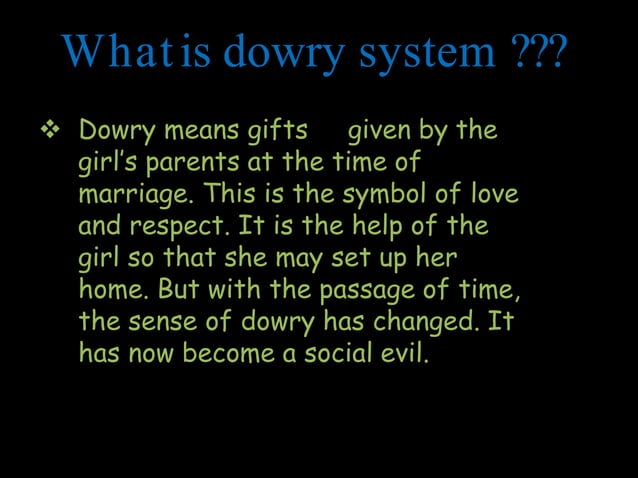 What is dowry system ???

❖ Dowry means gifts given by the girl's parents at the time of marriage. This is the symbol of love and respect. It is the help of the girl so that she may set up her home. But with the passage of time, the sense of dowry has changed. It has now become a social evil.